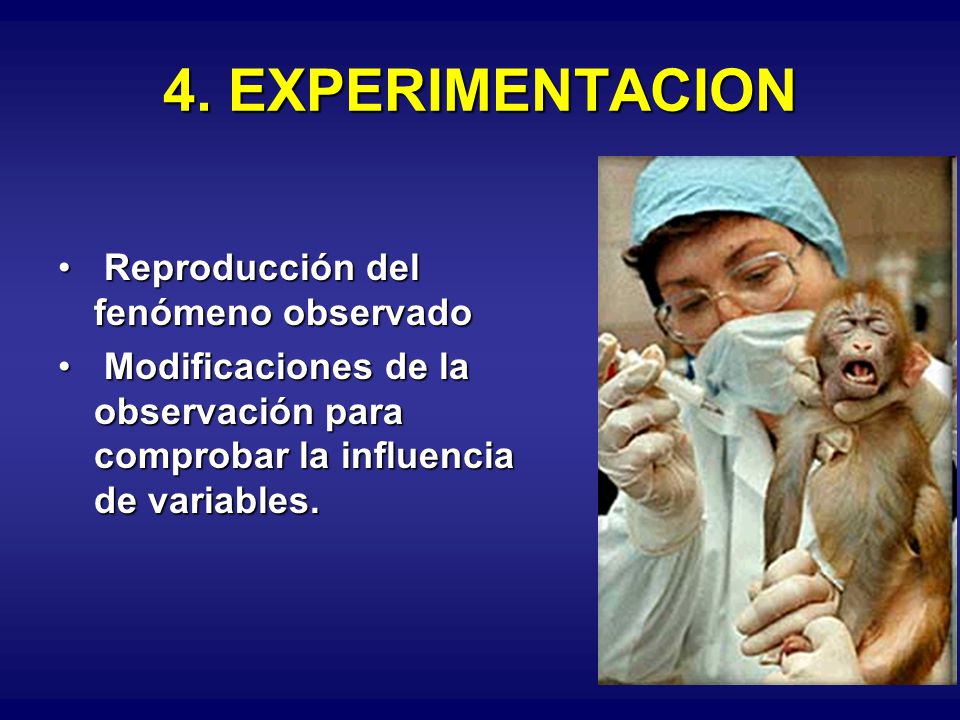 4. EXPERIMENTACION

• Reproducción del fenómeno observado
• Modificaciones de la observación para comprobar la influencia de variables.